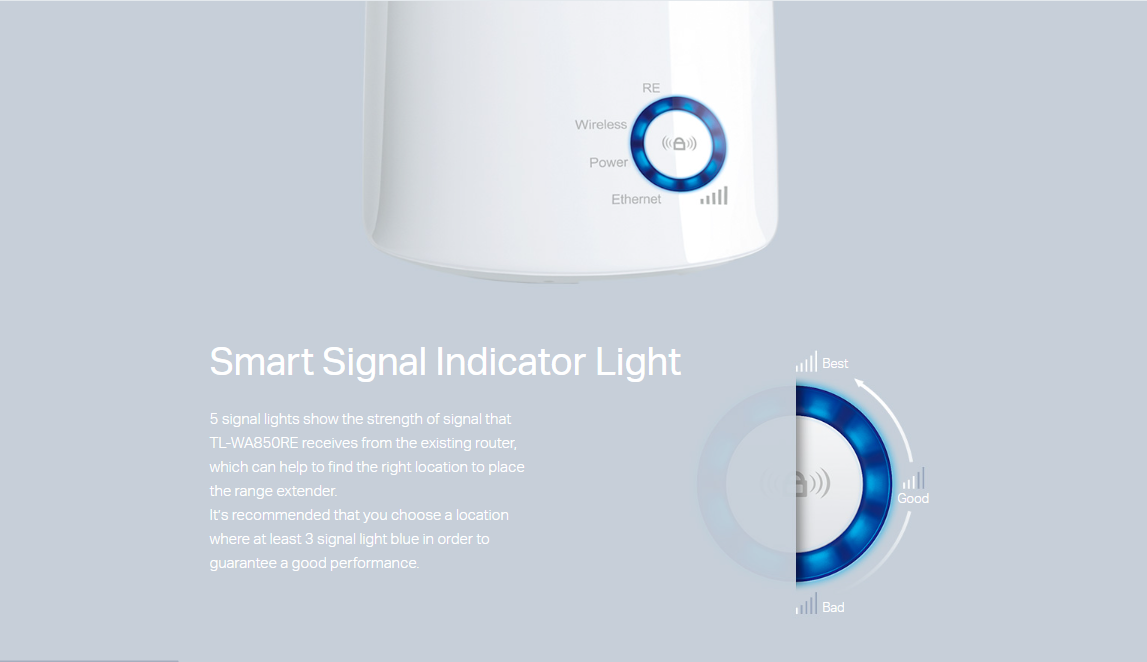 RE
Wireless
Power
Ethernet

Smart Signal Indicator Light

5 signal lights show the strength of signal that TL-WA850RE receives from the existing router, which can help to find the right location to place the range extender.
It's recommended that you choose a location where at least 3 signal light blue in order to guarantee a good performance.

Best
Good
Bad